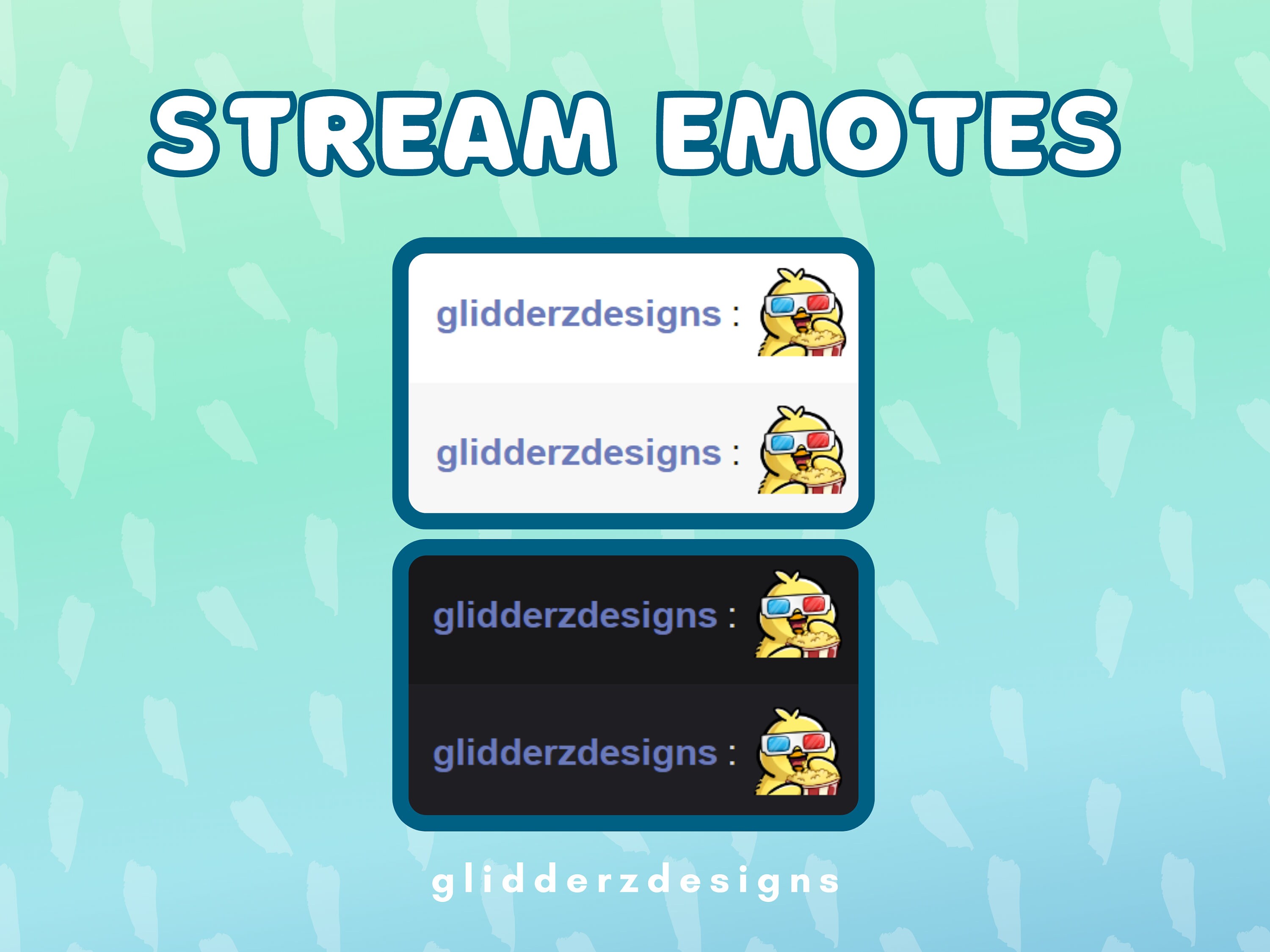 STREAM EMOTES

glidderzdesigns :

glidderzdesigns :

glidderzdesigns :

glidderzdesigns :

glidderzdesigns